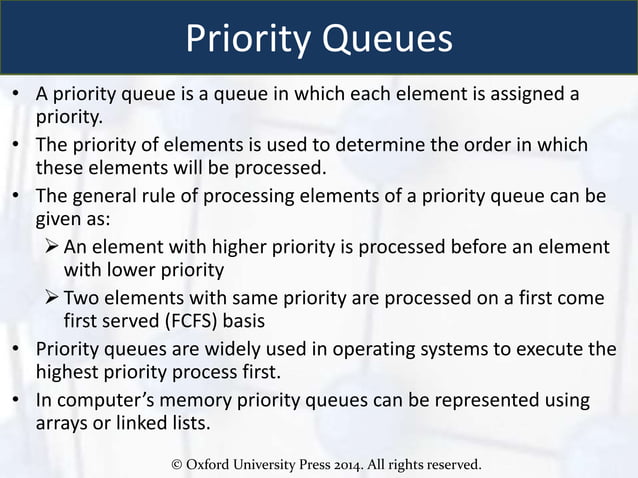 Priority Queues

• A priority queue is a queue in which each element is assigned a priority.

• The priority of elements is used to determine the order in which these elements will be processed.

• The general rule of processing elements of a priority queue can be given as:

➢ An element with higher priority is processed before an element with lower priority

➢ Two elements with same priority are processed on a first come first served (FCFS) basis

• Priority queues are widely used in operating systems to execute the highest priority process first.

• In computer's memory priority queues can be represented using arrays or linked lists.

© Oxford University Press 2014. All rights reserved.